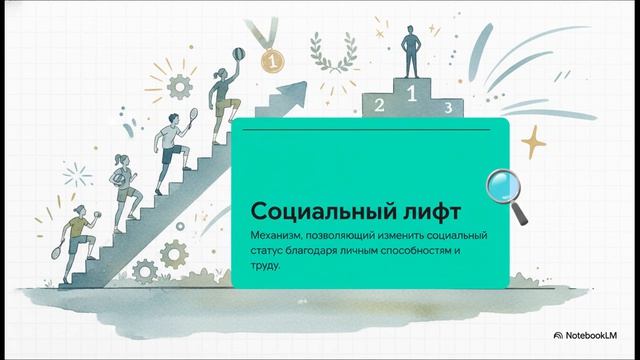 1

2 1 3

Социальный лифт

Механизм, позволяющий изменить социальный статус благодаря личным способностям и труду.

NotebookLM